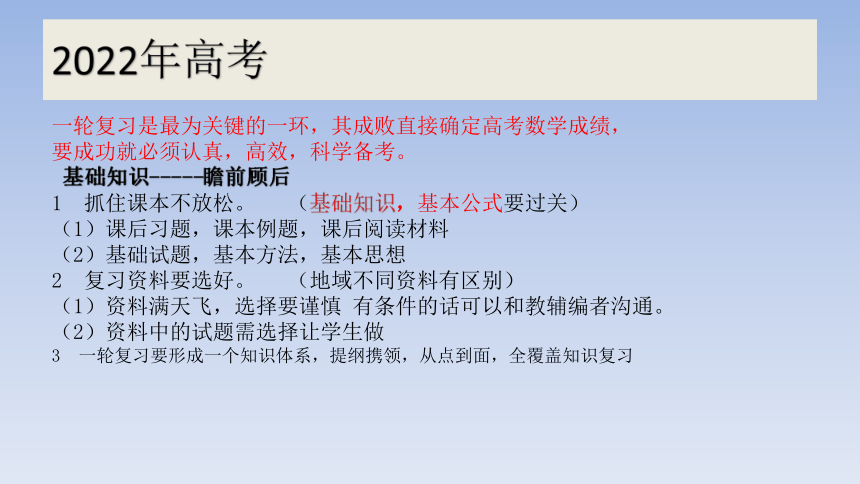 2022年高考

一轮复习是最为关键的一环，其成败直接确定高考数学成绩，要成功就必须认真，高效，科学备考。

基础知识-----瞻前顾后

1 抓住课本不放松。 （基础知识，基本公式要过关）

（1）课后习题，课本例题，课后阅读材料

（2）基础试题，基本方法，基本思想

2 复习资料要选好。 （地域不同资料有区别）

（1）资料满天飞，选择要谨慎 有条件的话可以和教辅编者沟通。

（2）资料中的试题需选择让学生做

3 一轮复习要形成一个知识体系，提纲携领，从点到面，全覆盖知识复习